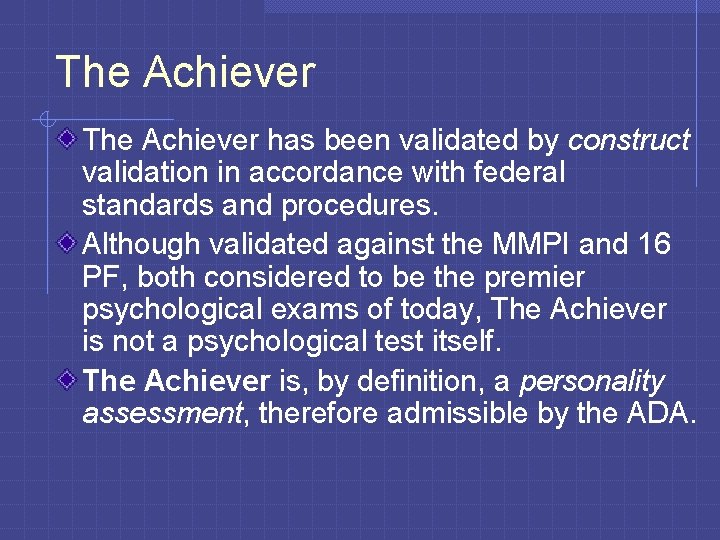 The Achiever

The Achiever has been validated by construct validation in accordance with federal standards and procedures.

Although validated against the MMPI and 16 PF, both considered to be the premier psychological exams of today, The Achiever is not a psychological test itself.

The Achiever is, by definition, a personality assessment, therefore admissible by the ADA.